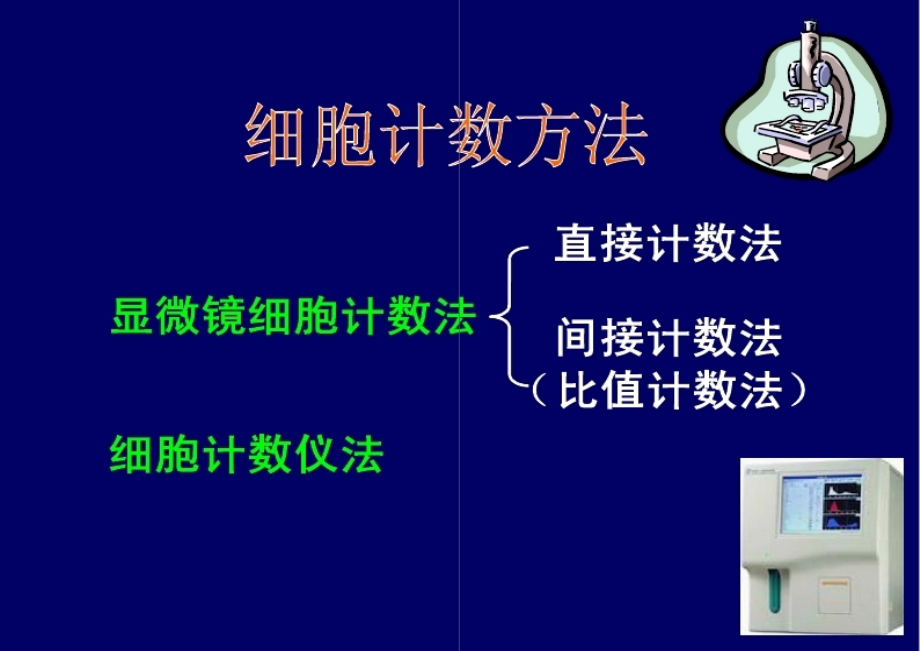 细胞计数方法

显微镜细胞计数法

直接计数法

间接计数法
（比值计数法）

细胞计数仪法